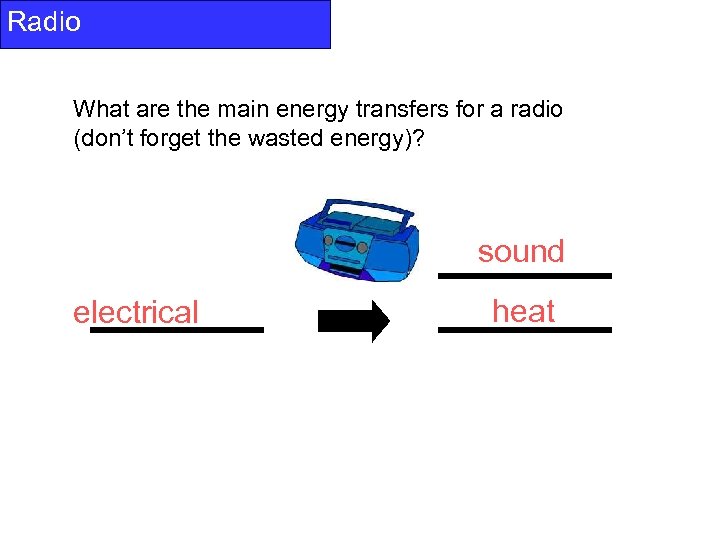 Radio

What are the main energy transfers for a radio (don't forget the wasted energy)?

electrical

sound

heat